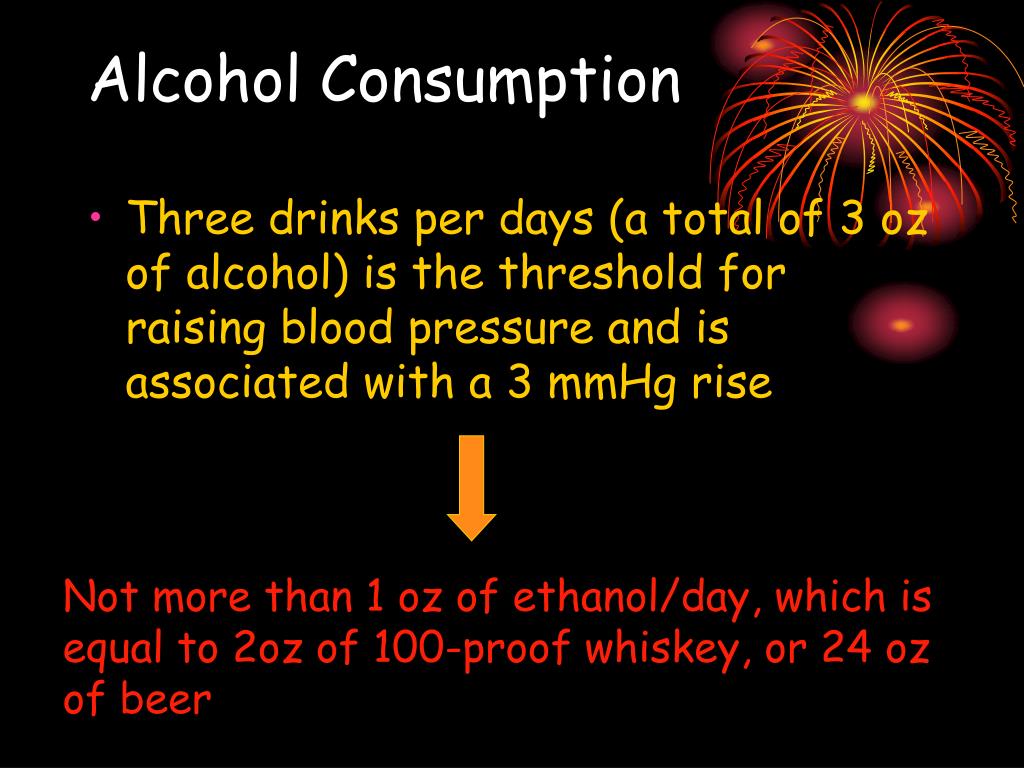 Alcohol Consumption

• Three drinks per days (a total of 3 oz of alcohol) is the threshold for raising blood pressure and is associated with a 3 mmHg rise

Not more than 1 oz of ethanol/day, which is equal to 2oz of 100-proof whiskey, or 24 oz of beer